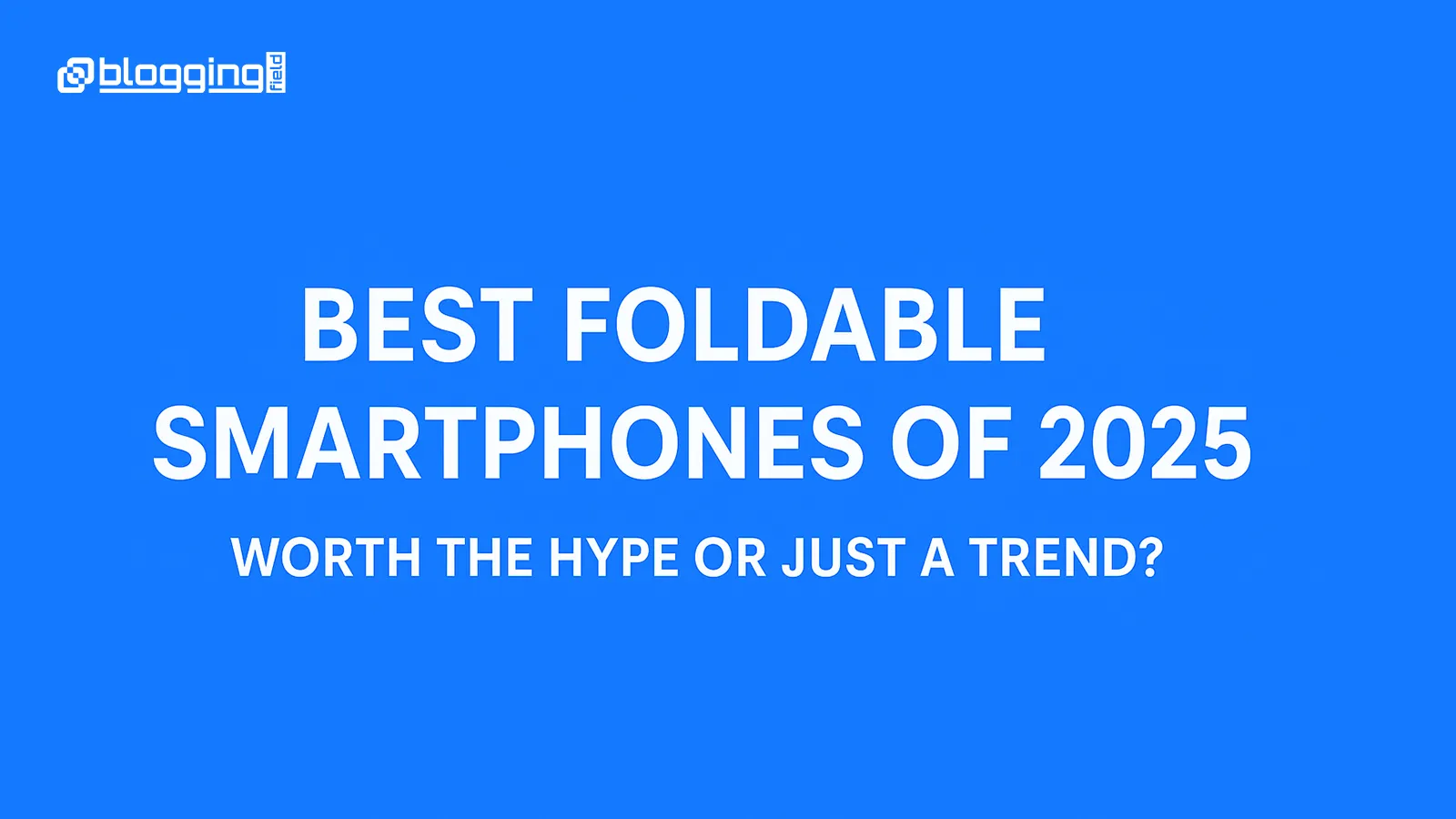 blogging field

BEST FOLDABLE SMARTPHONES OF 2025

WORTH THE HYPE OR JUST A TREND?